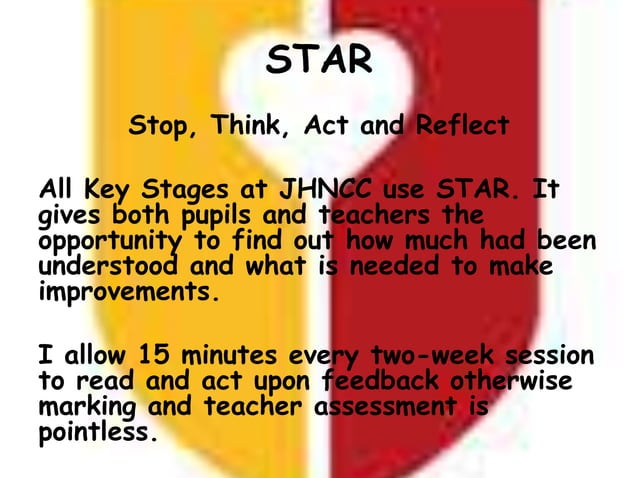 STAR

Stop, Think, Act and Reflect

All Key Stages at JHNCC use STAR. It gives both pupils and teachers the opportunity to find out how much had been understood and what is needed to make improvements.

I allow 15 minutes every two-week session to read and act upon feedback otherwise marking and teacher assessment is pointless.